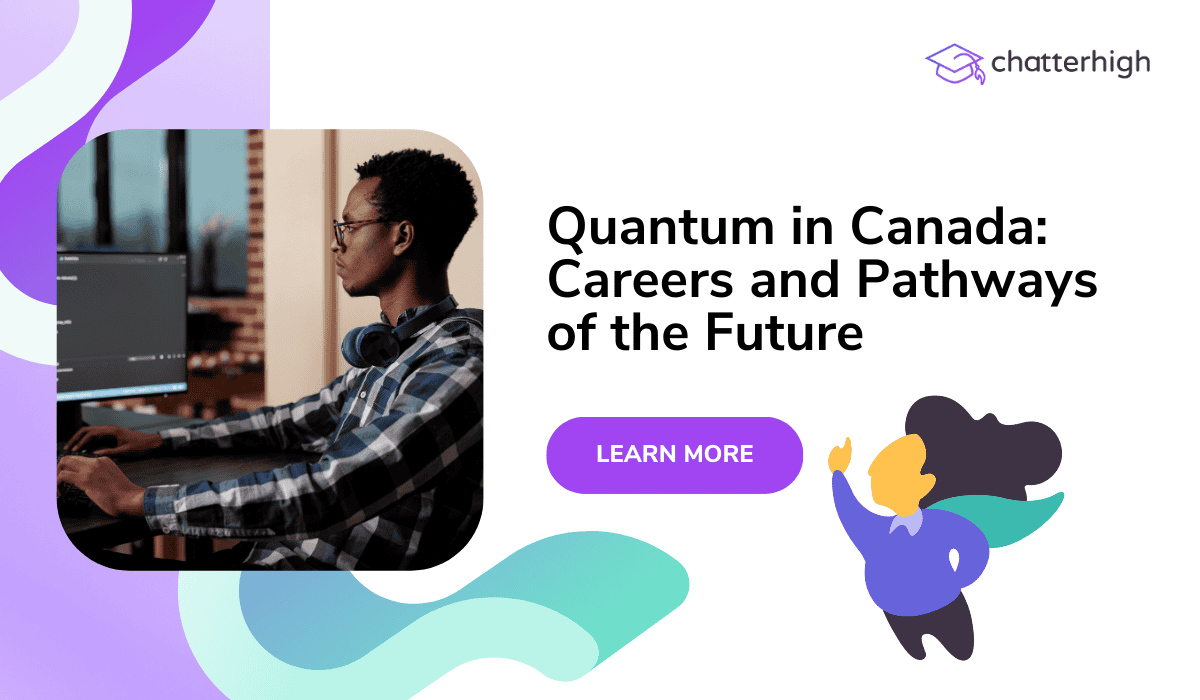 chatterhigh

Quantum in Canada: Careers and Pathways of the Future

LEARN MORE